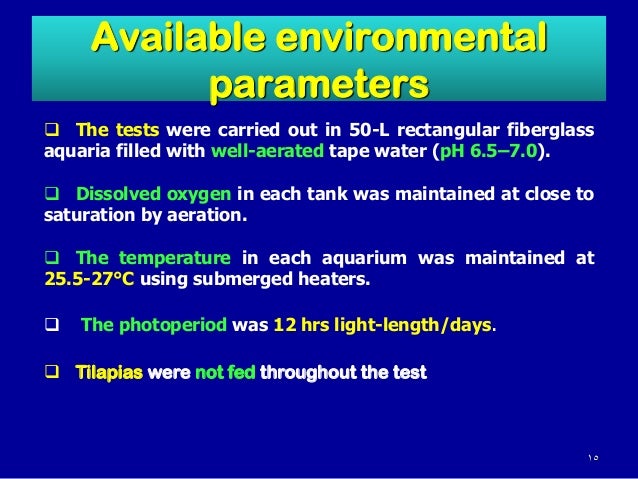 Available environmental parameters

❑ The tests were carried out in 50-L rectangular fiberglass aquaria filled with well-aerated tape water (pH 6.5–7.0).

❑ Dissolved oxygen in each tank was maintained at close to saturation by aeration.

❑ The temperature in each aquarium was maintained at 25.5-27°C using submerged heaters.

❑ The photoperiod was 12 hrs light-length/days.

❑ Tilapias were not fed throughout the test

١٥